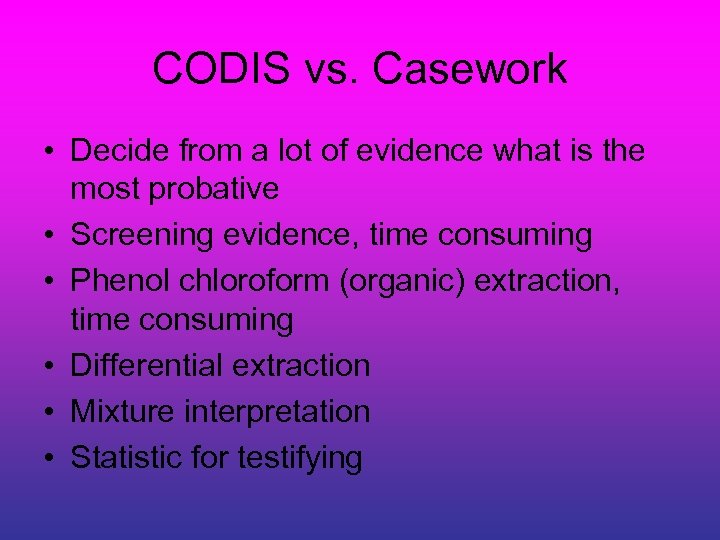 CODIS vs. Casework

• Decide from a lot of evidence what is the most probative
• Screening evidence, time consuming
• Phenol chloroform (organic) extraction, time consuming
• Differential extraction
• Mixture interpretation
• Statistic for testifying